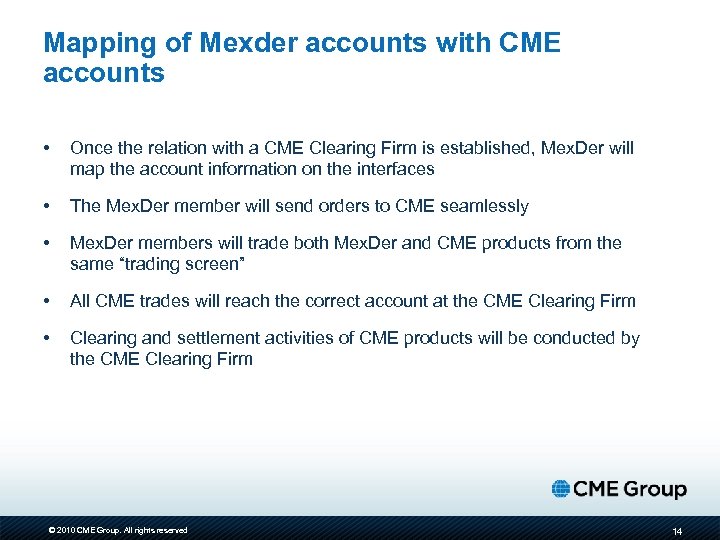 Mapping of Mexder accounts with CME accounts

• Once the relation with a CME Clearing Firm is established, MexDer will map the account information on the interfaces

• The MexDer member will send orders to CME seamlessly

• MexDer members will trade both MexDer and CME products from the same "trading screen"

• All CME trades will reach the correct account at the CME Clearing Firm

• Clearing and settlement activities of CME products will be conducted by the CME Clearing Firm

CME Group

© 2010 CME Group. All rights reserved

14